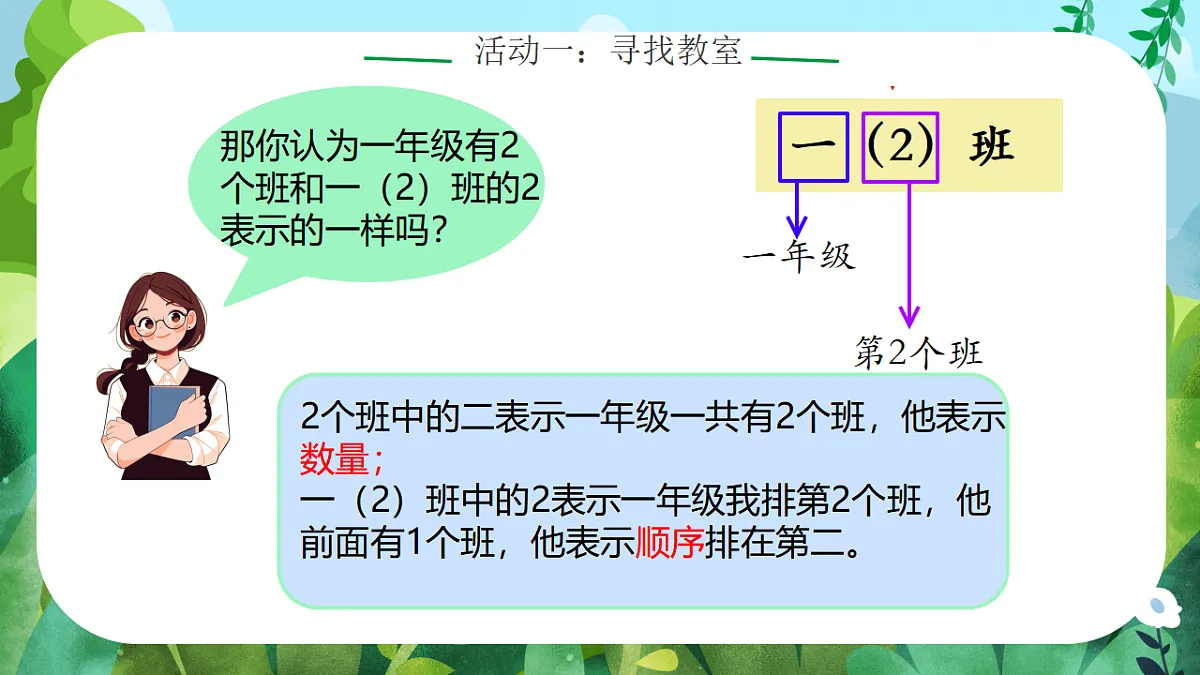 活动一：寻找教室

那你认为一年级有2个班和一（2）班的2表示的一样吗？

一 （2） 班

一年级

第2个班

2个班中的二表示一年级一共有2个班，他表示数量；
一（2）班中的2表示一年级我排第2个班，他前面有1个班，他表示顺序排在第二。